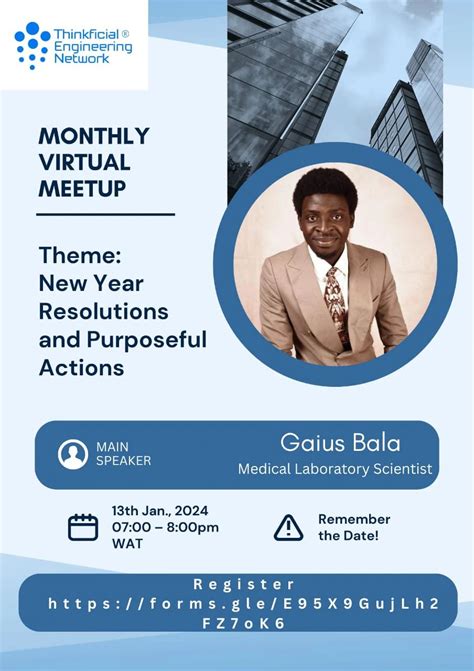 Thinkficial ®
Engineering
Network

MONTHLY VIRTUAL MEETUP

Theme: New Year Resolutions and Purposeful Actions

MAIN SPEAKER

Gaius Bala
Medical Laboratory Scientist

13th Jan., 2024
07:00 – 8:00pm
WAT

Remember the Date!

Register
https://forms.gle/E95X9GujLh2FZ7oK6